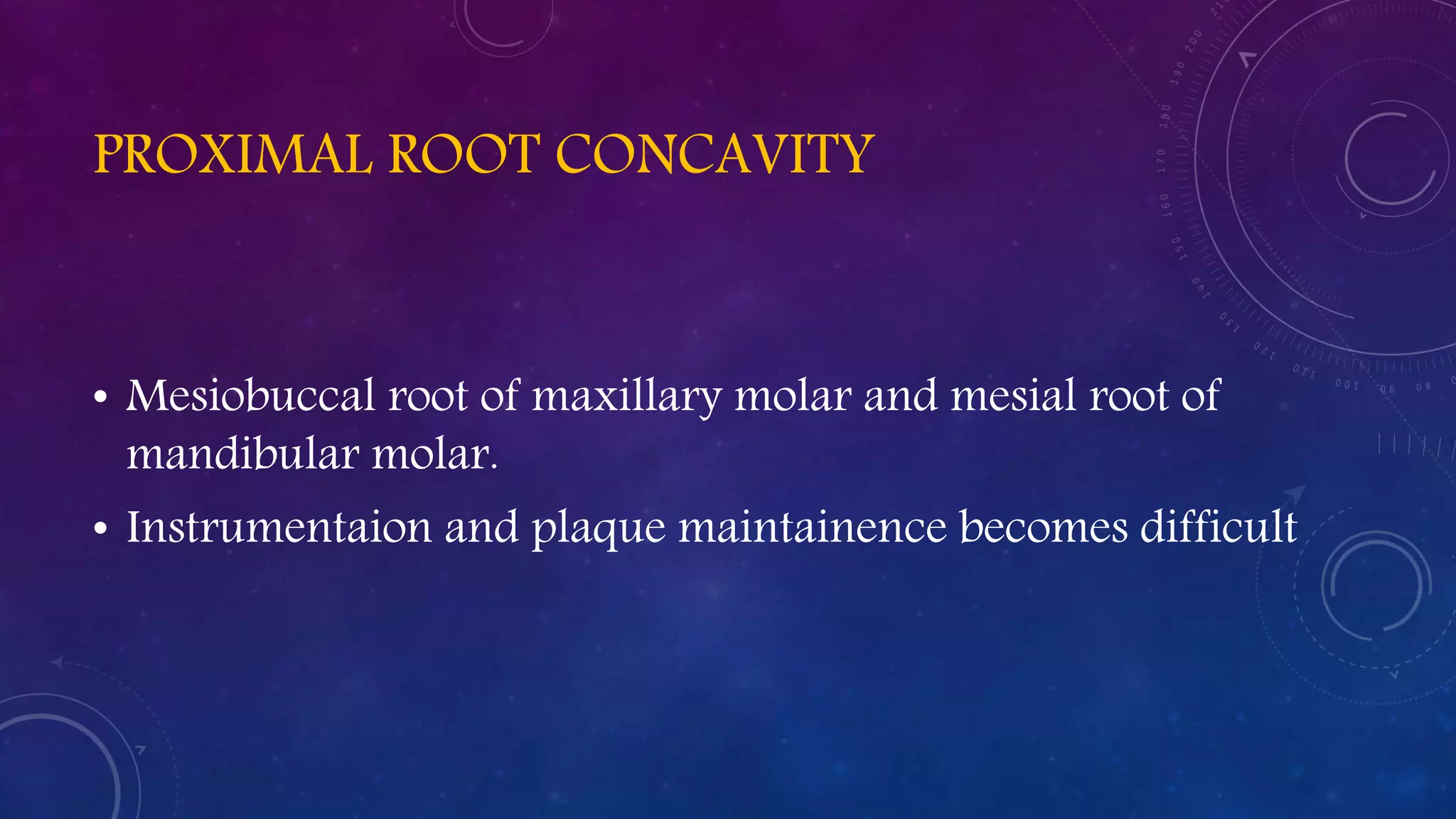 PROXIMAL ROOT CONCAVITY

• Mesiobuccal root of maxillary molar and mesial root of mandibular molar.

• Instrumentaion and plaque maintainence becomes difficult